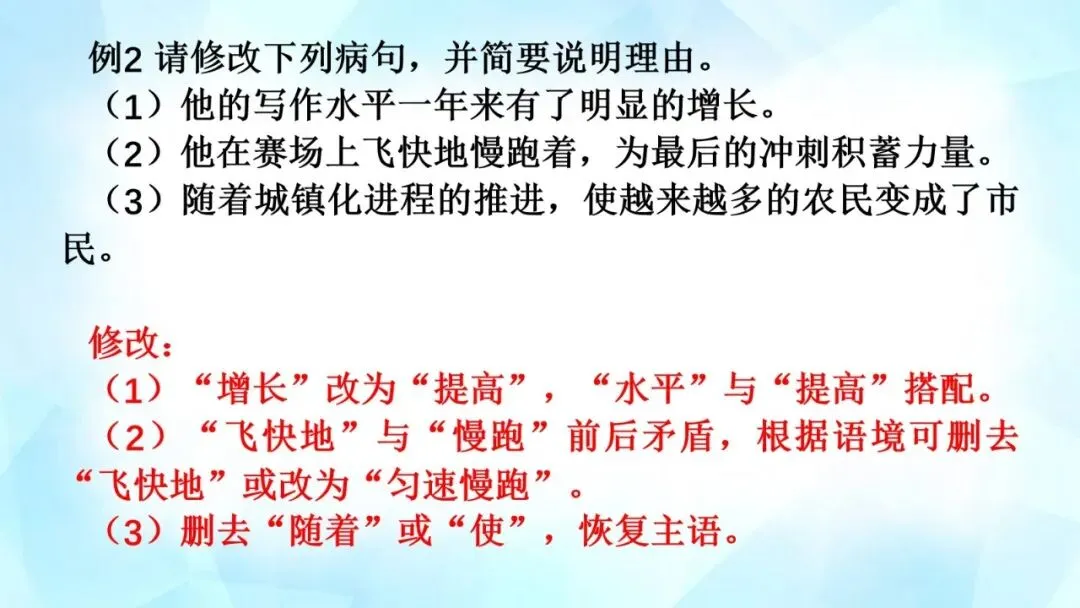 例2 请修改下列病句，并简要说明理由。
（1）他的写作水平一年来有了明显的增长。
（2）他在赛场上飞快地慢跑着，为最后的冲刺积蓄力量。
（3）随着城镇化进程的推进，使越来越多的农民变成了市民。

修改：
（1）“增长”改为“提高”，“水平”与“提高”搭配。
（2）“飞快地”与“慢跑”前后矛盾，根据语境可删去“飞快地”或改为“匀速慢跑”。
（3）删去“随着”或“使”，恢复主语。